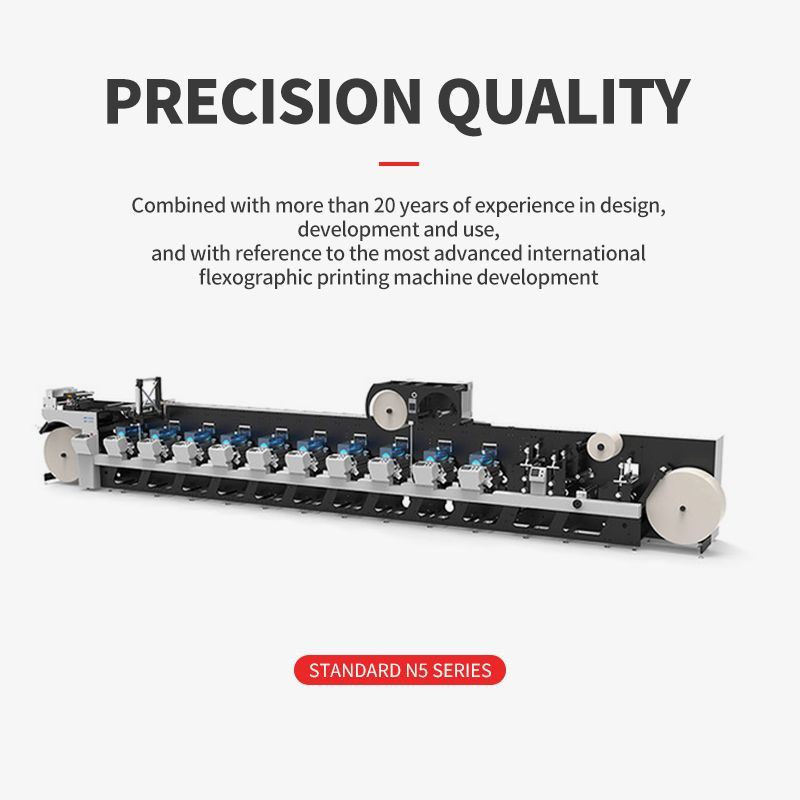 PRECISION QUALITY

Combined with more than 20 years of experience in design, development and use, and with reference to the most advanced international flexographic printing machine development

STANDARD N5 SERIES